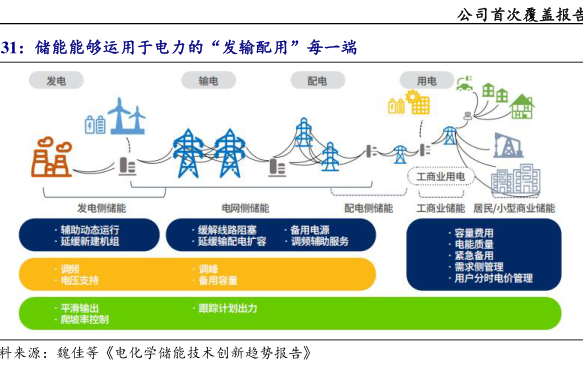 公司首次覆盖报告

31：储能能够运用于电力的“发输配用”每一端

发电

输电

配电

用电

工商业用电

发电侧储能

电网侧储能

配电侧储能

工商业储能

居民/小型商业储能

· 辅助动态运行
· 延缓新建机组

· 缓解线路阻塞
· 延缓输配电扩容

· 备用电源
· 调频辅助服务

· 容量费用
· 电能质量
· 紧急备用
· 需求侧管理
· 用户分时电价管理

· 调频
· 电压支持

· 调峰
· 备用容量

· 平滑输出
· 爬坡率控制

· 跟踪计划出力

料来源：魏佳等《电化学储能技术创新趋势报告》